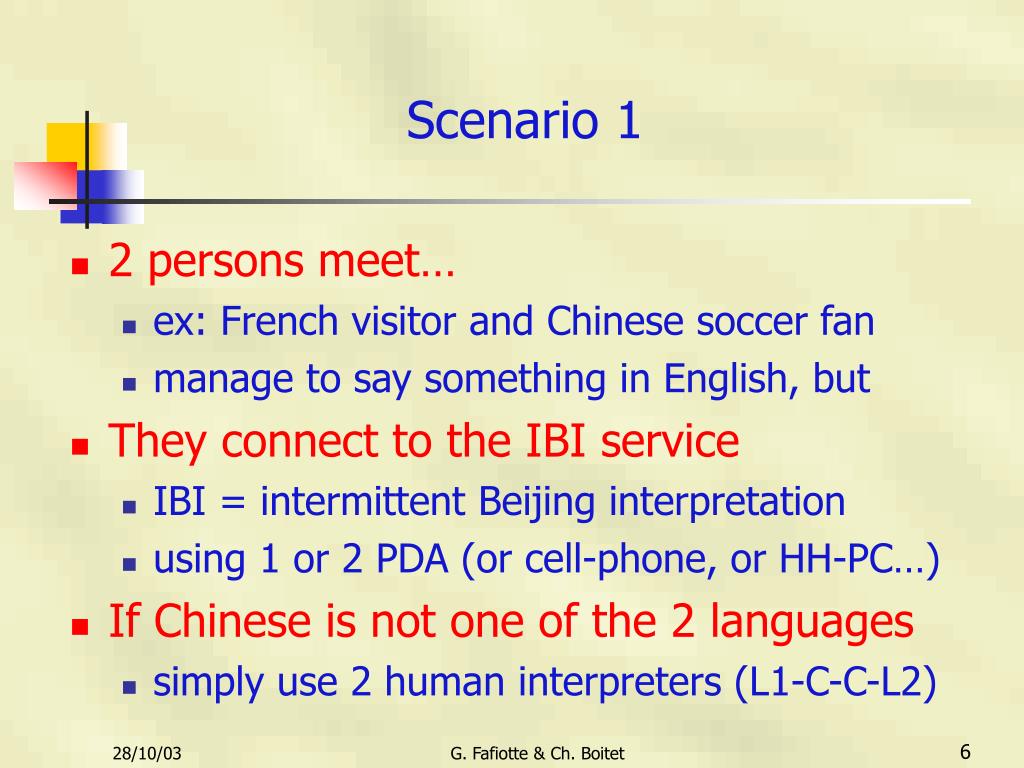 Scenario 1

2 persons meet…
ex: French visitor and Chinese soccer fan
manage to say something in English, but

They connect to the IBI service
IBI = intermittent Beijing interpretation
using 1 or 2 PDA (or cell-phone, or HH-PC…)

If Chinese is not one of the 2 languages
simply use 2 human interpreters (L1-C-C-L2)

28/10/03

G. Fafiotte & Ch. Boitet

6